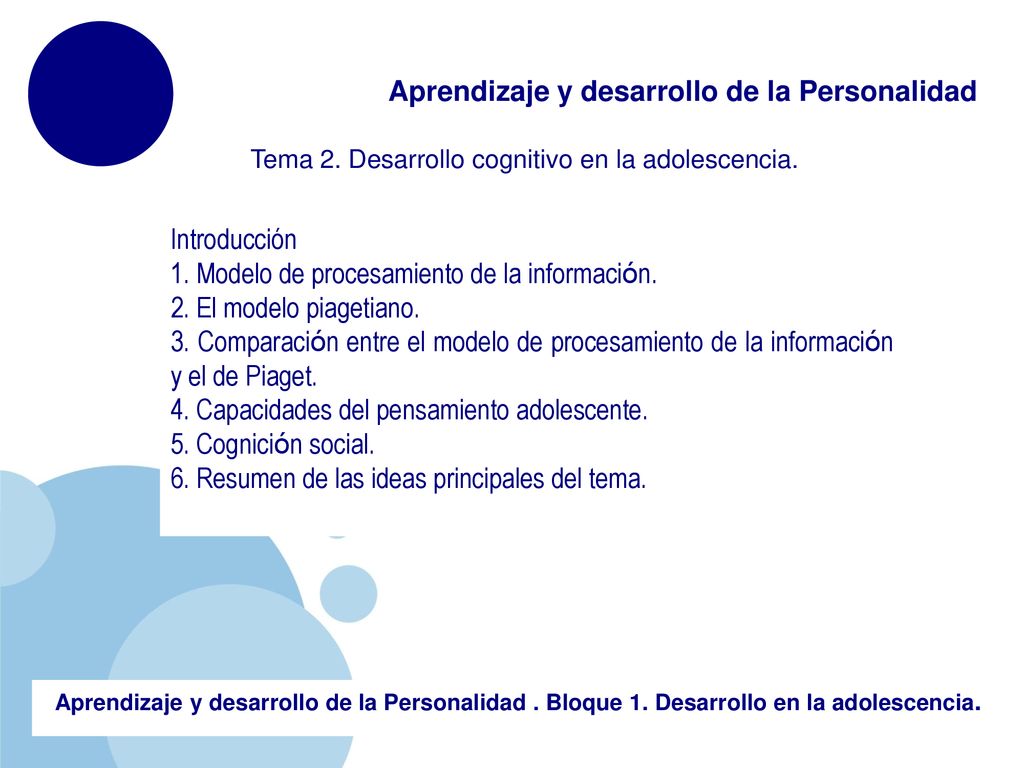 Aprendizaje y desarrollo de la Personalidad

Tema 2. Desarrollo cognitivo en la adolescencia.

Introducción
1. Modelo de procesamiento de la información.
2. El modelo piagetiano.
3. Comparación entre el modelo de procesamiento de la información y el de Piaget.
4. Capacidades del pensamiento adolescente.
5. Cognición social.
6. Resumen de las ideas principales del tema.

Aprendizaje y desarrollo de la Personalidad . Bloque 1. Desarrollo en la adolescencia.